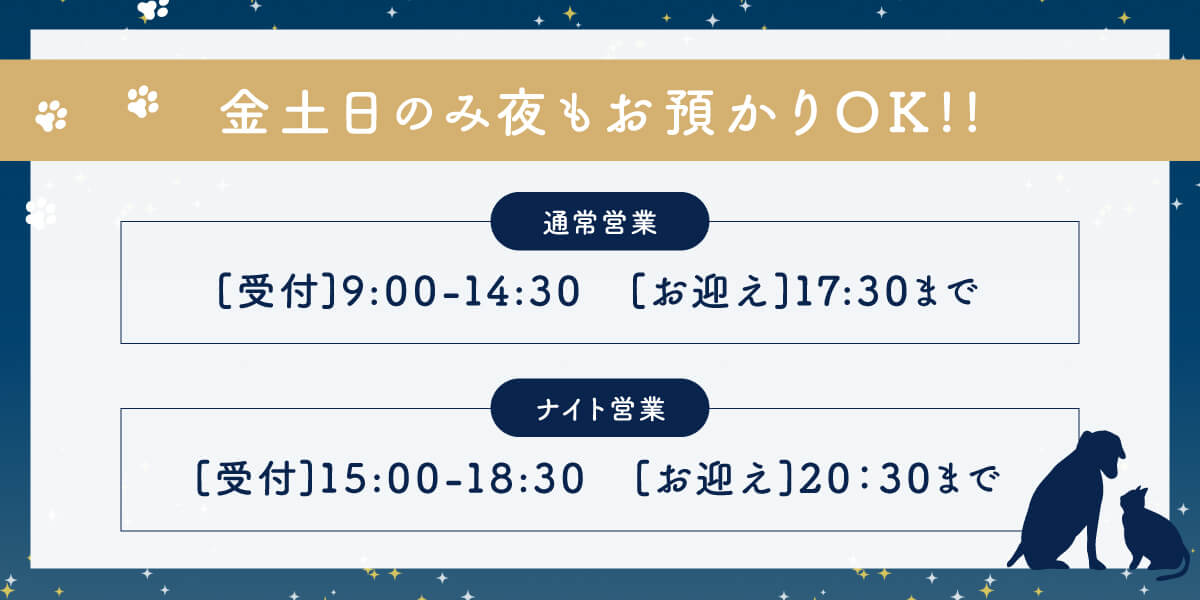 金土日のみ夜もお預かりOK!!

通常営業

[受付]9:00-14:30　[お迎え]17:30まで

ナイト営業

[受付]15:00-18:30　[お迎え]20:30まで